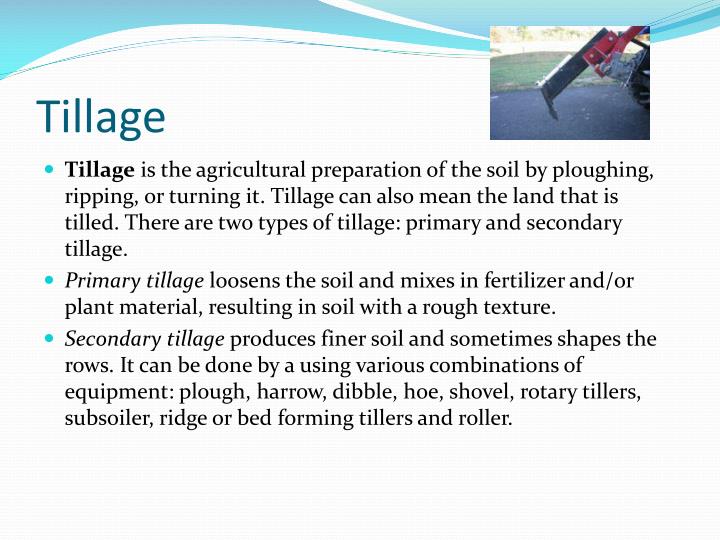 Tillage

Tillage is the agricultural preparation of the soil by ploughing, ripping, or turning it. Tillage can also mean the land that is tilled. There are two types of tillage: primary and secondary tillage.

Primary tillage loosens the soil and mixes in fertilizer and/or plant material, resulting in soil with a rough texture.

Secondary tillage produces finer soil and sometimes shapes the rows. It can be done by a using various combinations of equipment: plough, harrow, dibble, hoe, shovel, rotary tillers, subsoiler, ridge or bed forming tillers and roller.